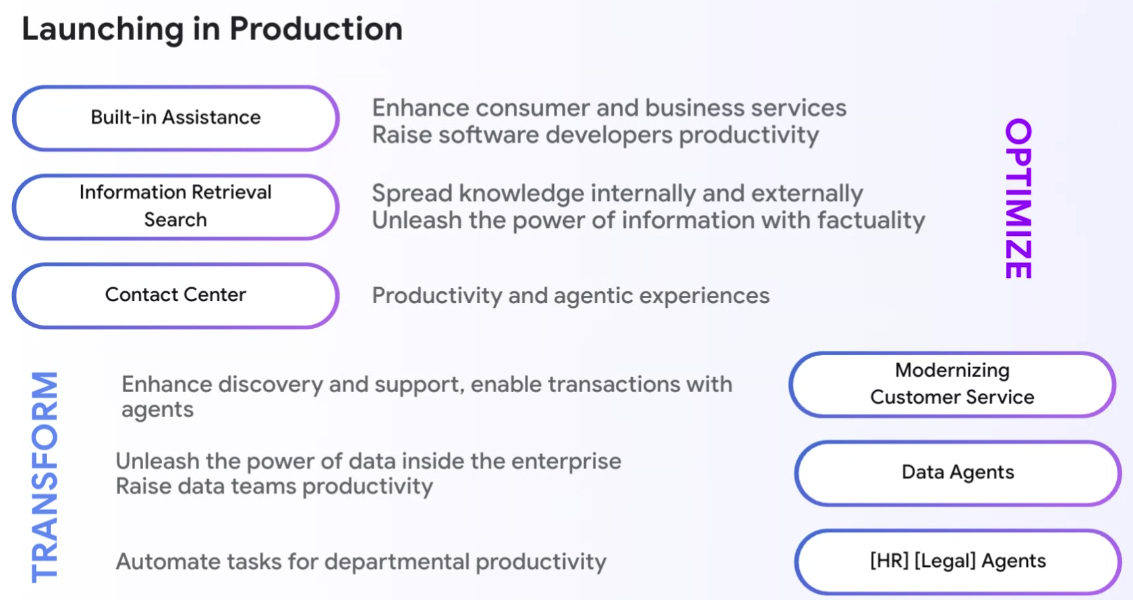 Launching in Production

Built-in Assistance

Enhance consumer and business services
Raise software developers productivity

Information Retrieval Search

Spread knowledge internally and externally
Unleash the power of information with factuality

Contact Center

Productivity and agentic experiences

OPTIMIZE

TRANSFORM

Enhance discovery and support, enable transactions with agents

Modernizing Customer Service

Unleash the power of data inside the enterprise
Raise data teams productivity

Data Agents

Automate tasks for departmental productivity

[HR] [Legal] Agents